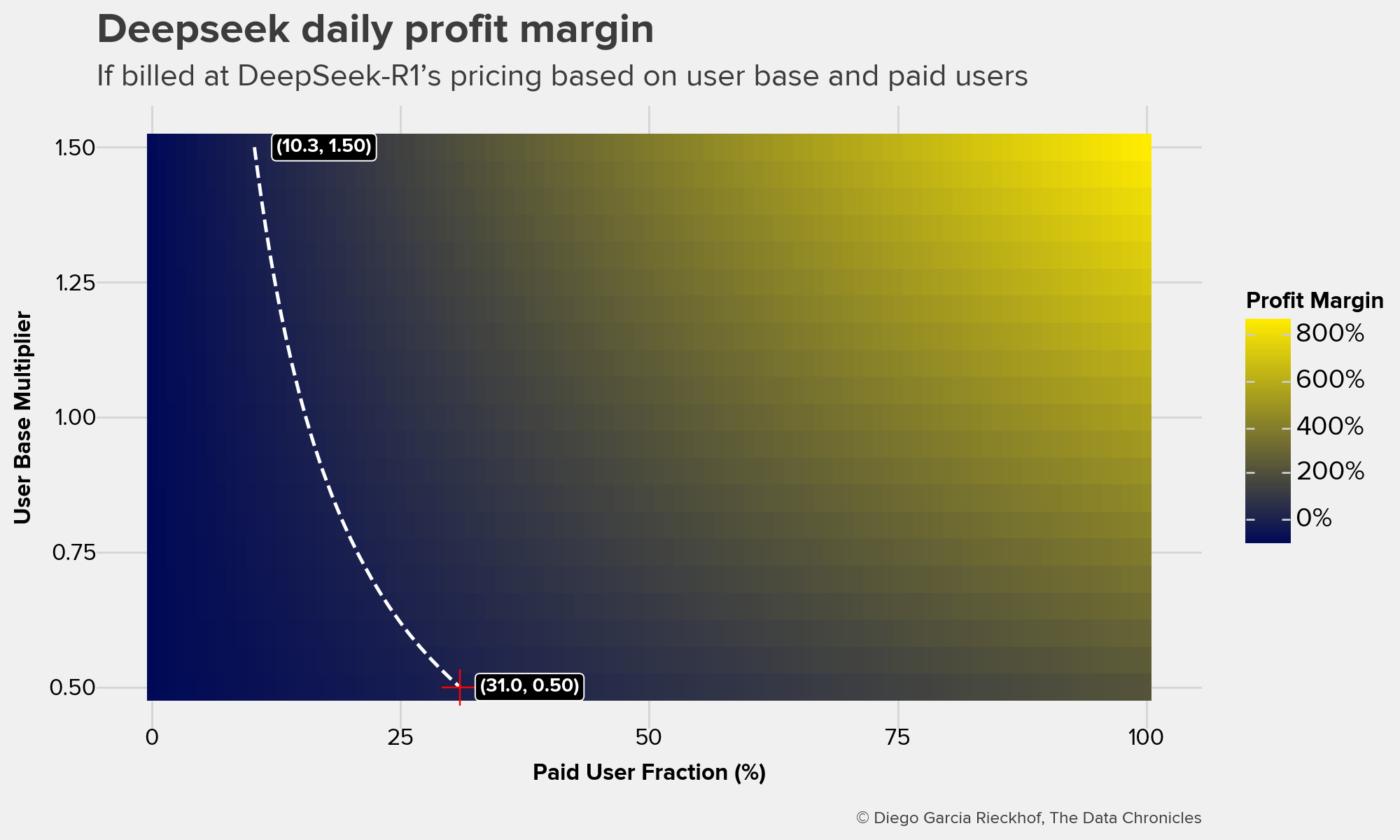 Deepseek daily profit margin

If billed at DeepSeek-R1's pricing based on user base and paid users

User Base Multiplier

1.50
1.25
1.00
0.75
0.50

(10.3, 1.50)

(31.0, 0.50)

0
25
50
75
100

Paid User Fraction (%)

Profit Margin
800%
600%
400%
200%
0%

© Diego Garcia Rieckhof, The Data Chronicles